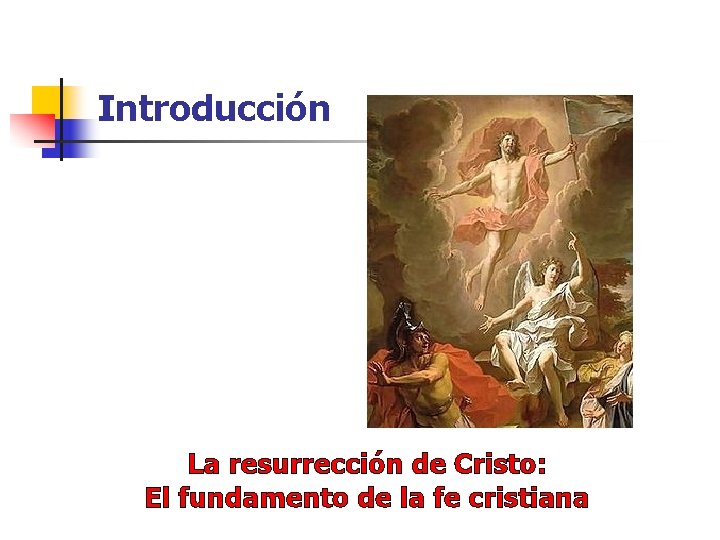 Introducción

La resurrección de Cristo:
El fundamento de la fe cristiana